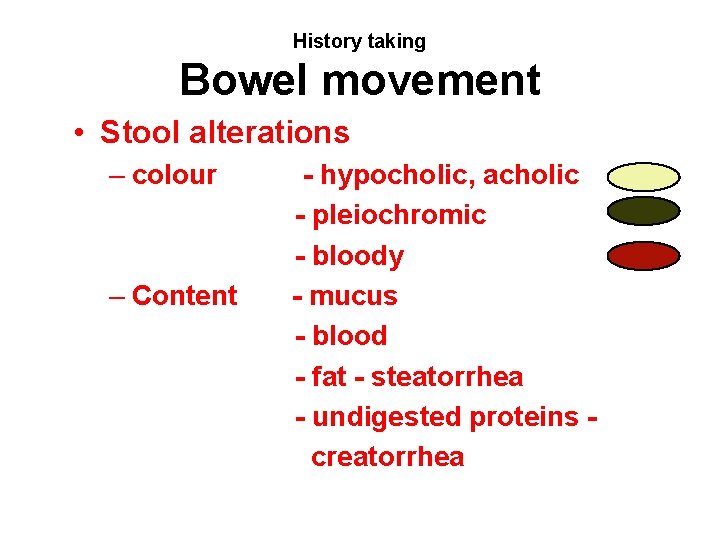 History taking
Bowel movement

• Stool alterations
– colour - hypocholic, acholic
- pleiochromic
- bloody
– Content - mucus
- blood
- fat - steatorrhea
- undigested proteins - creatorrhea